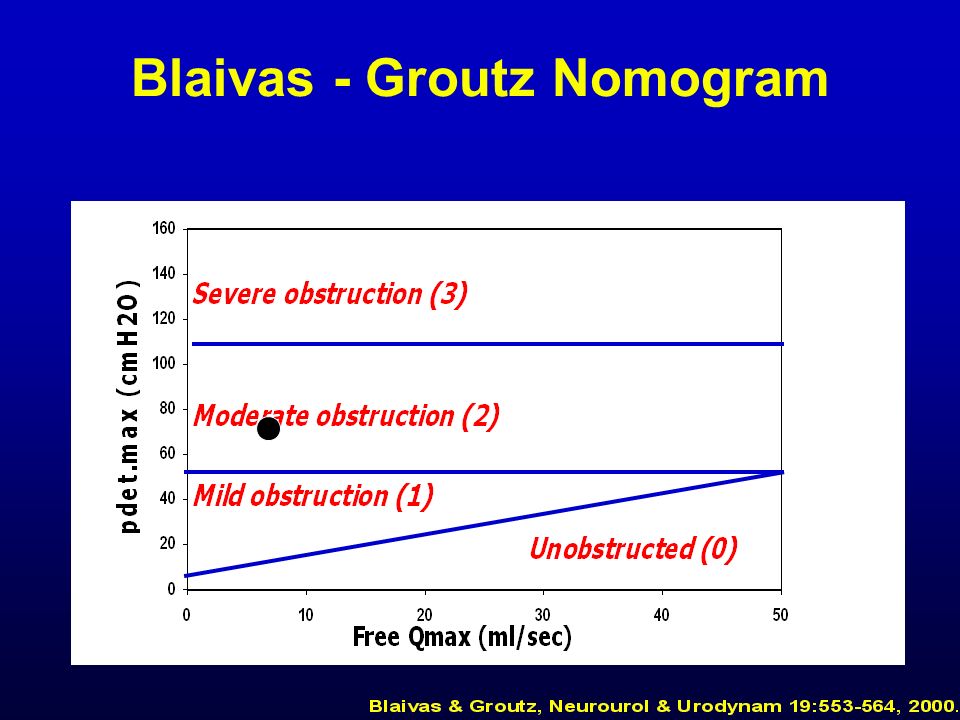 Blaivas - Groutz Nomogram

pdet.max (cmH2O)

160
140
120
100
80
60
40
20
0

Severe obstruction (3)

Moderate obstruction (2)

Mild obstruction (1)

Unobstructed (0)

0 10 20 30 40 50

Free Qmax (ml/sec)

Blaivas & Groutz, Neurourol & Urodynam 19:553-564, 2000.